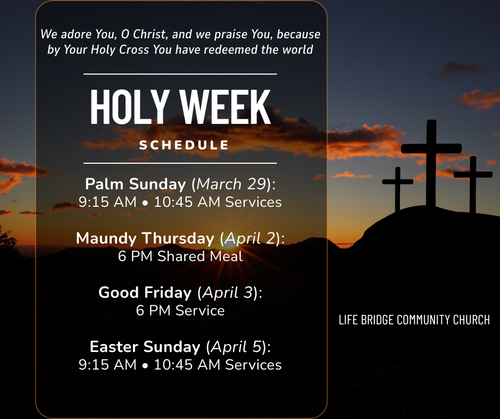 We adore You, O Christ, and we praise You, because by Your Holy Cross You have redeemed the world

HOLY WEEK

SCHEDULE

Palm Sunday (March 29):
9:15 AM • 10:45 AM Services

Maundy Thursday (April 2):
6 PM Shared Meal

Good Friday (April 3):
6 PM Service

Easter Sunday (April 5):
9:15 AM • 10:45 AM Services

LIFE BRIDGE COMMUNITY CHURCH